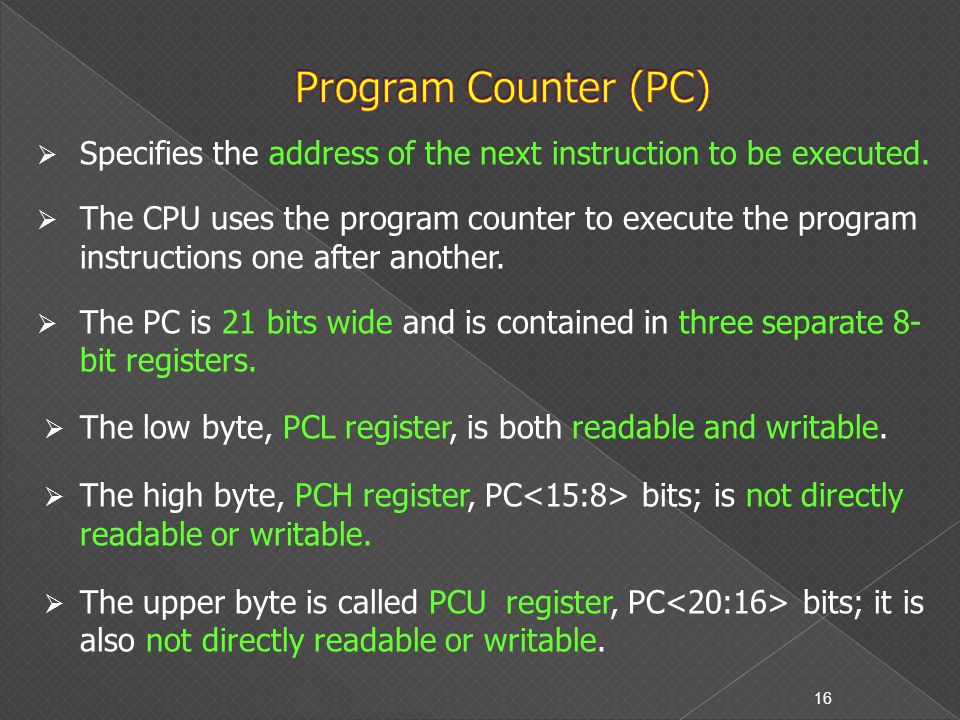 Program Counter (PC)

➢ Specifies the address of the next instruction to be executed.

➢ The CPU uses the program counter to execute the program instructions one after another.

➢ The PC is 21 bits wide and is contained in three separate 8-bit registers.

➢ The low byte, PCL register, is both readable and writable.

➢ The high byte, PCH register, PC<15:8> bits; is not directly readable or writable.

➢ The upper byte is called PCU register, PC<20:16> bits; it is also not directly readable or writable.

16